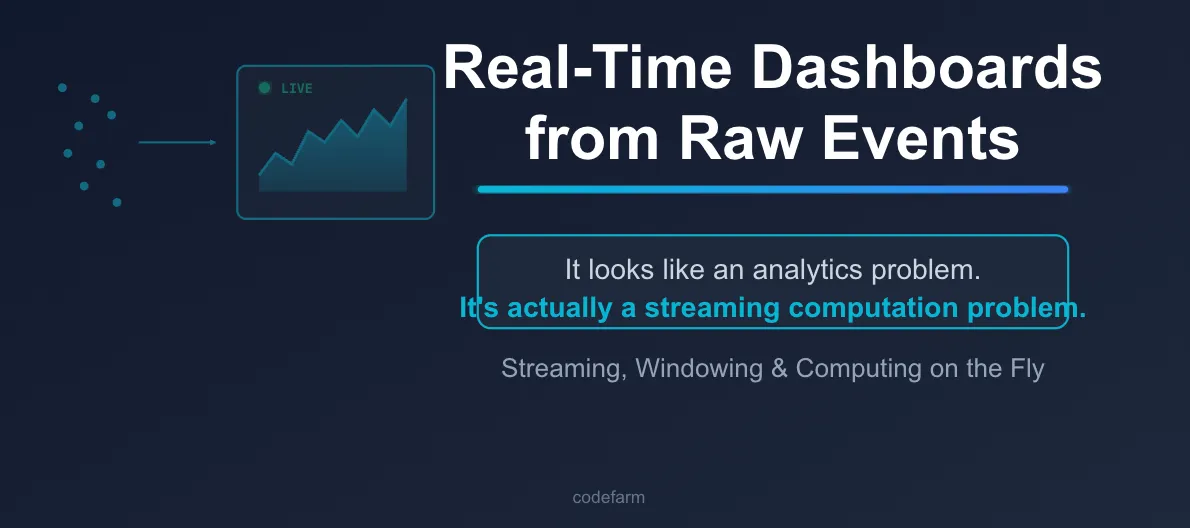 LIVE

Real-Time Dashboards from Raw Events

It looks like an analytics problem.
It's actually a streaming computation problem.

Streaming, Windowing & Computing on the Fly

codefarm